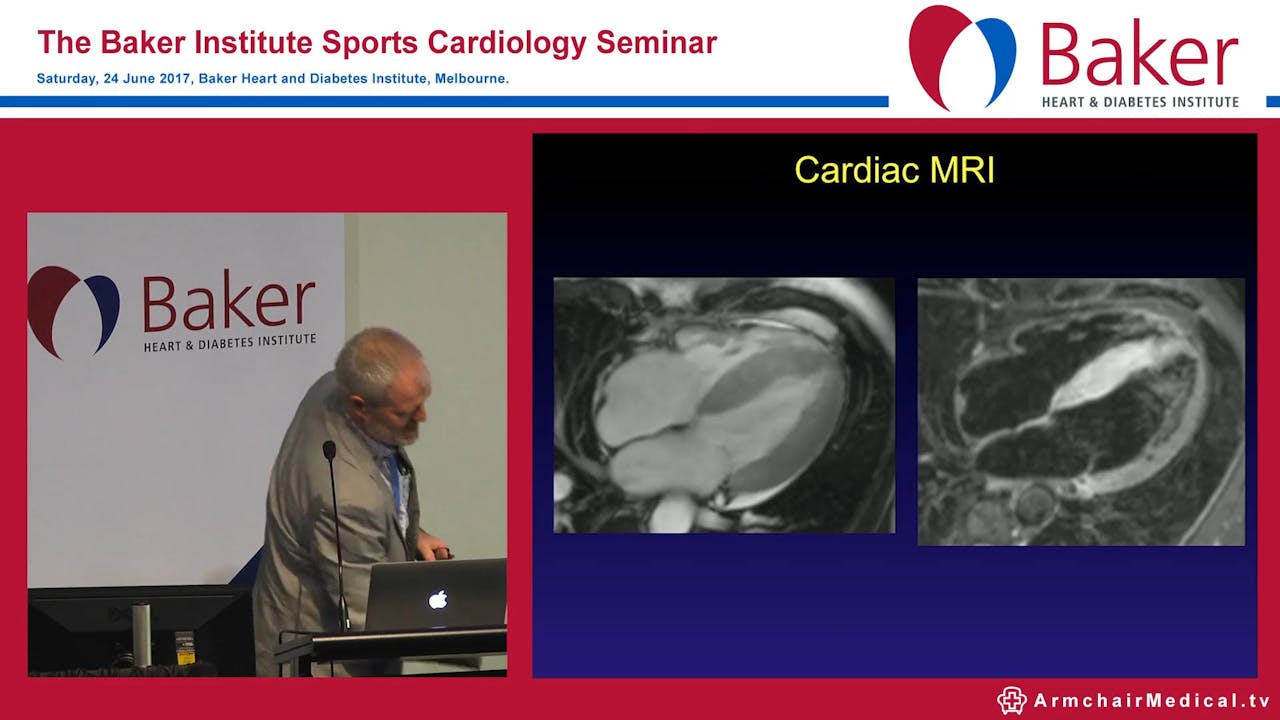 The Baker Institute Sports Cardiology Seminar
Saturday, 24 June 2017, Baker Heart and Diabetes Institute, Melbourne.

Baker
HEART & DIABETES INSTITUTE

Baker
HEART & DIABETES INSTITUTE

Cardiac MRI

ArmchairMedical.tv